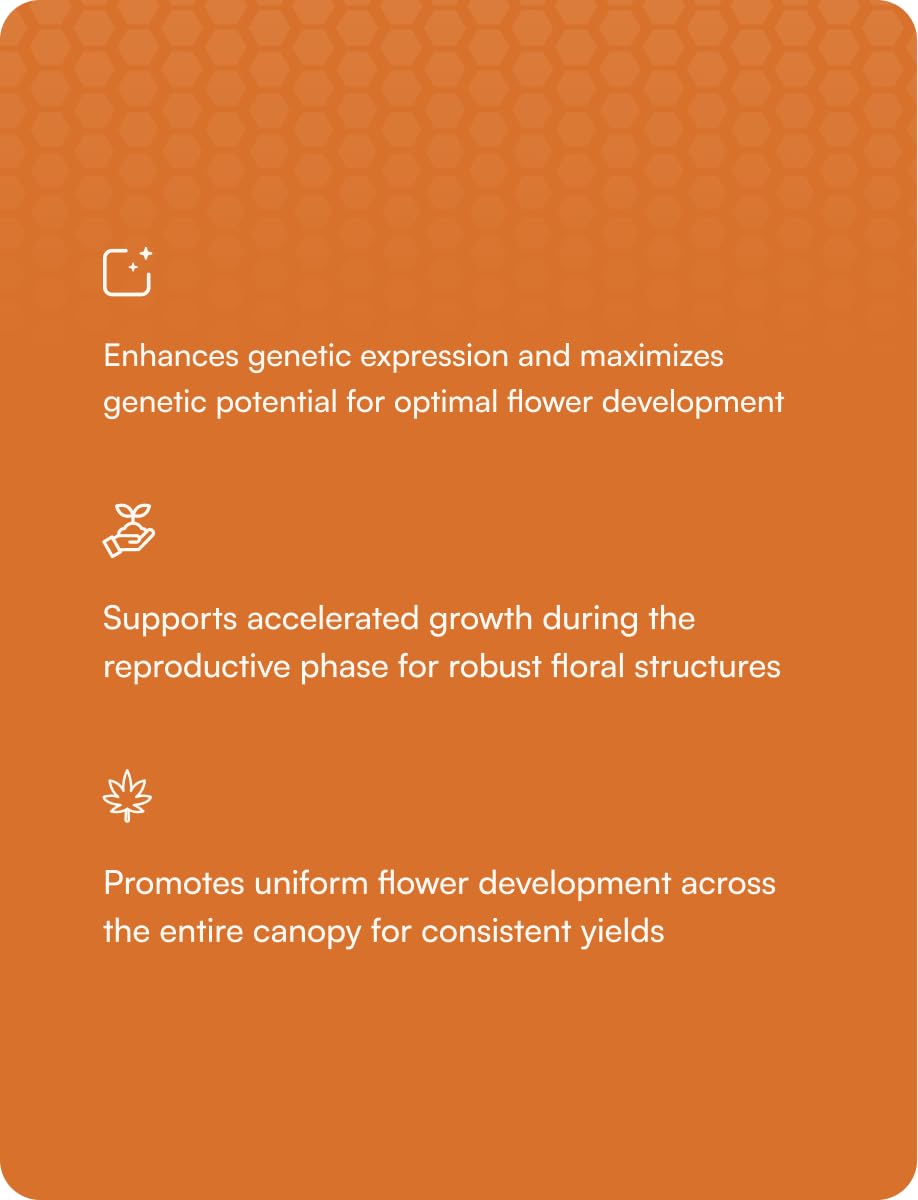 Enhances genetic expression and maximizes genetic potential for optimal flower development

Supports accelerated growth during the reproductive phase for robust floral structures

Promotes uniform flower development across the entire canopy for consistent yields